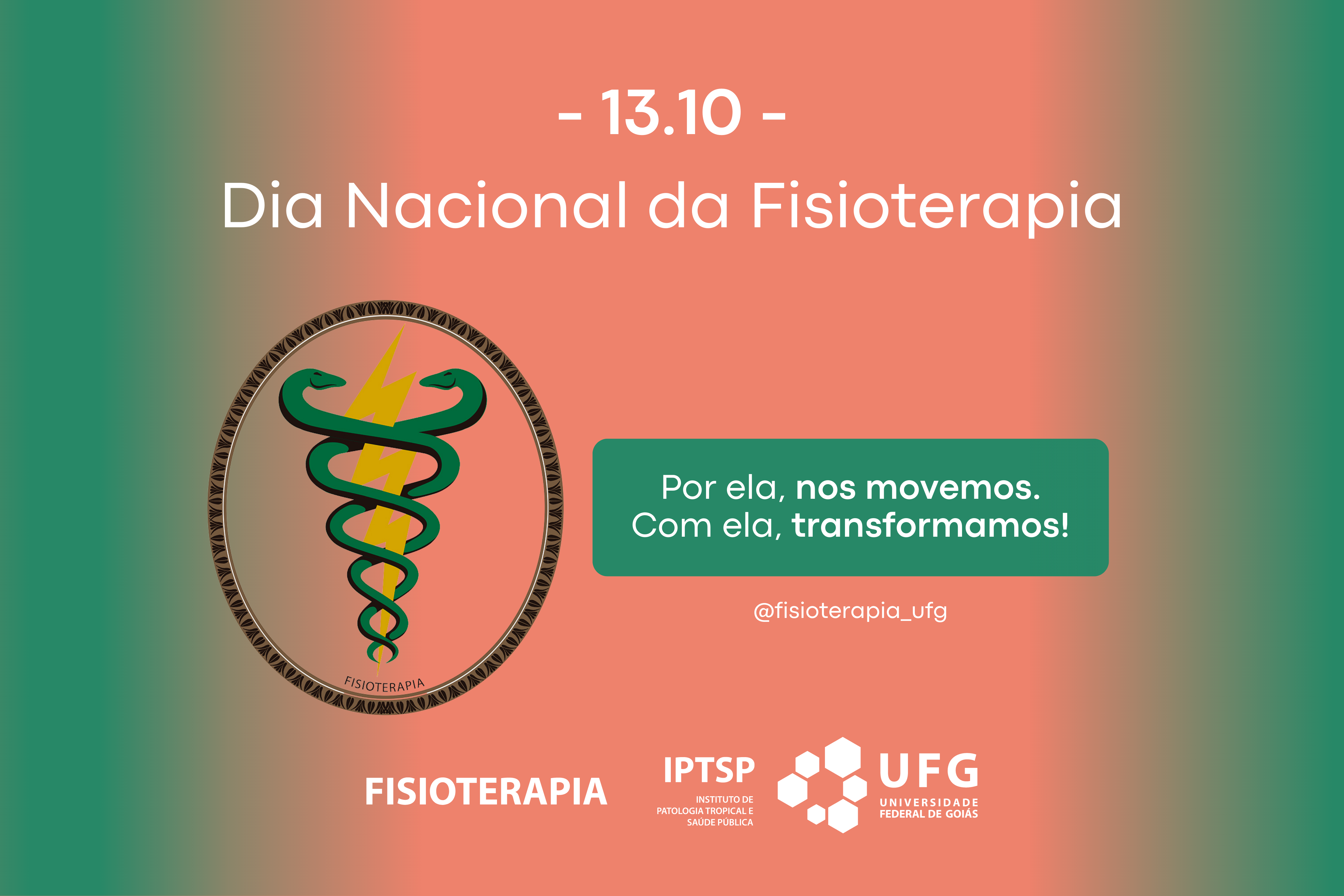 - 13.10 -

Dia Nacional da Fisioterapia

FISIOTERAPIA

Por ela, nos movemos.
Com ela, transformamos!

@fisioterapia_ufg

FISIOTERAPIA

IPTSP
INSTITUTO DE PATOLOGIA TROPICAL E SAÚDE PÚBLICA

UFG
UNIVERSIDADE FEDERAL DE GOIÁS